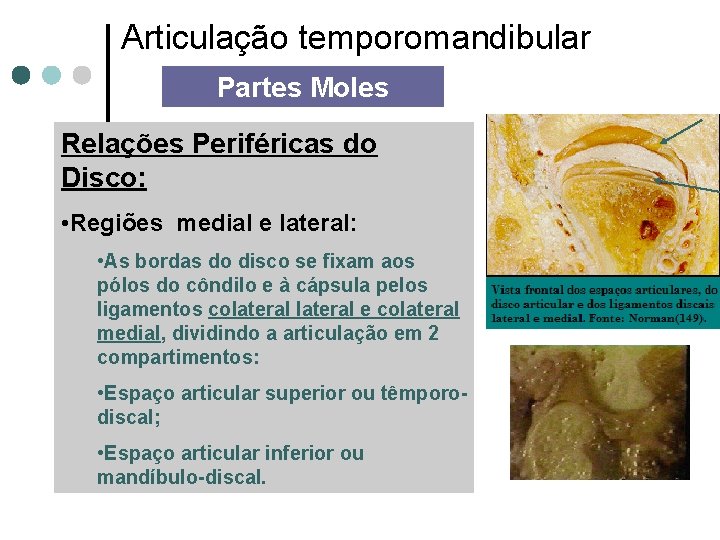 Articulação temporomandibular

Partes Moles

Relações Periféricas do Disco:

•Regiões medial e lateral:

•As bordas do disco se fixam aos pólos do côndilo e à cápsula pelos ligamentos colateral lateral e colateral medial, dividindo a articulação em 2 compartimentos:

•Espaço articular superior ou têmporo-discal;

•Espaço articular inferior ou mandíbulo-discal.

Vista frontal dos espaços articulares, do disco articular e dos ligamentos discais lateral e medial. Fonte: Norman(149).